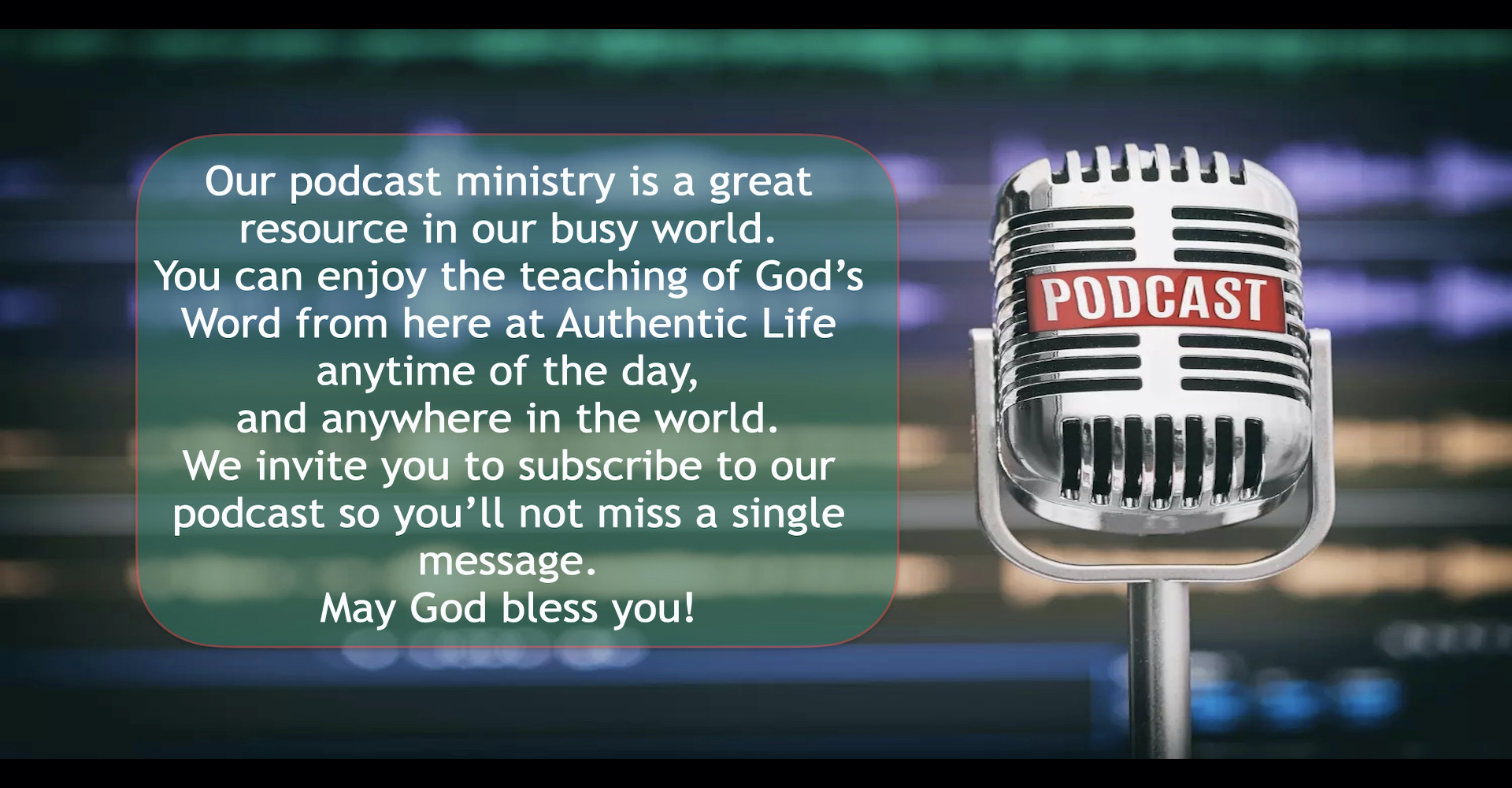 Our podcast ministry is a great resource in our busy world.
You can enjoy the teaching of God’s Word from here at Authentic Life anytime of the day,
and anywhere in the world.
We invite you to subscribe to our podcast so you’ll not miss a single message.
May God bless you!

PODCAST